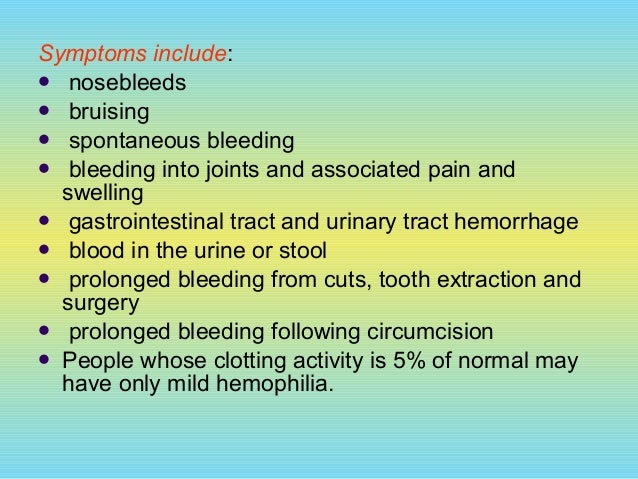 Symptoms include:

- nosebleeds
- bruising
- spontaneous bleeding
- bleeding into joints and associated pain and swelling
- gastrointestinal tract and urinary tract hemorrhage
- blood in the urine or stool
- prolonged bleeding from cuts, tooth extraction and surgery
- prolonged bleeding following circumcision
- People whose clotting activity is 5% of normal may have only mild hemophilia.